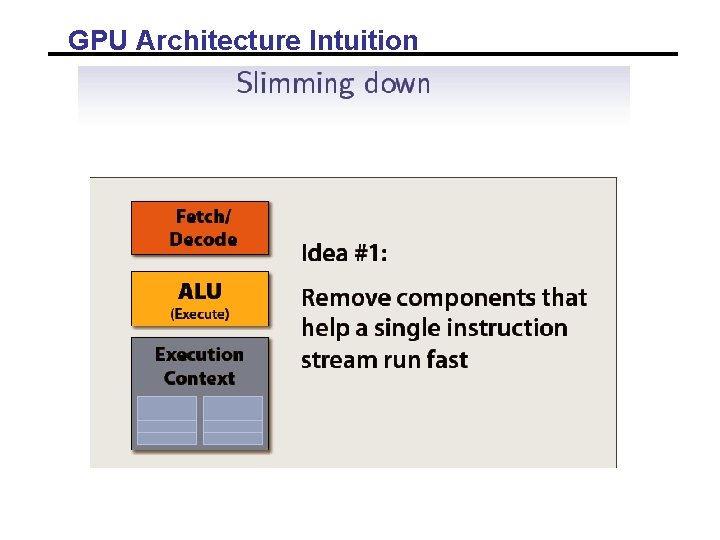 GPU Architecture Intuition

Slimming down

Fetch/ Decode

ALU
(Execute)

Execution Context

Idea #1:

Remove components that help a single instruction stream run fast